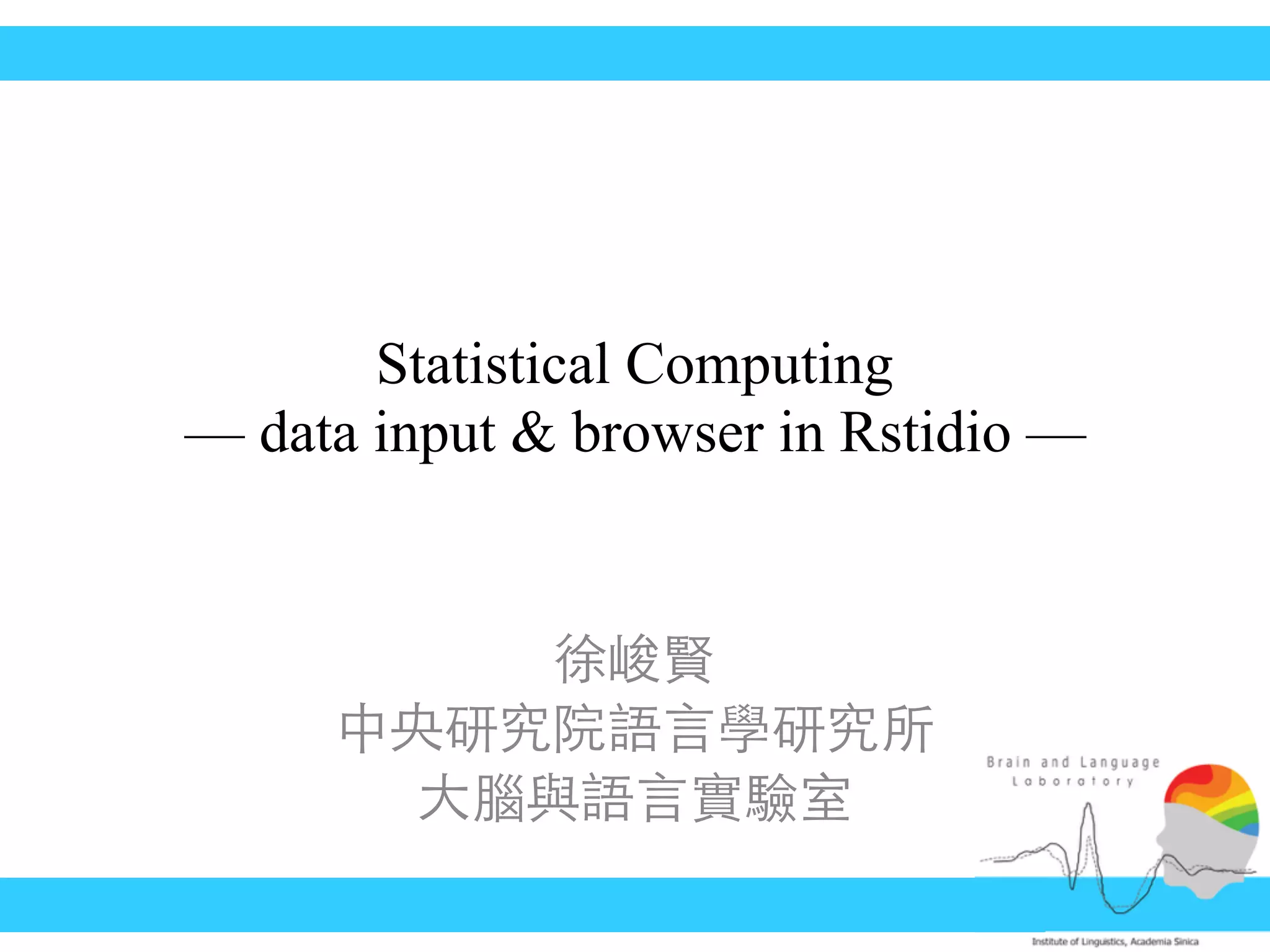 Statistical Computing
— data input & browser in Rstidio —

徐峻賢
中央研究院語言學研究所
大腦與語言實驗室

Brain and Language Laboratory

Institute of Linguistics, Academia Sinica